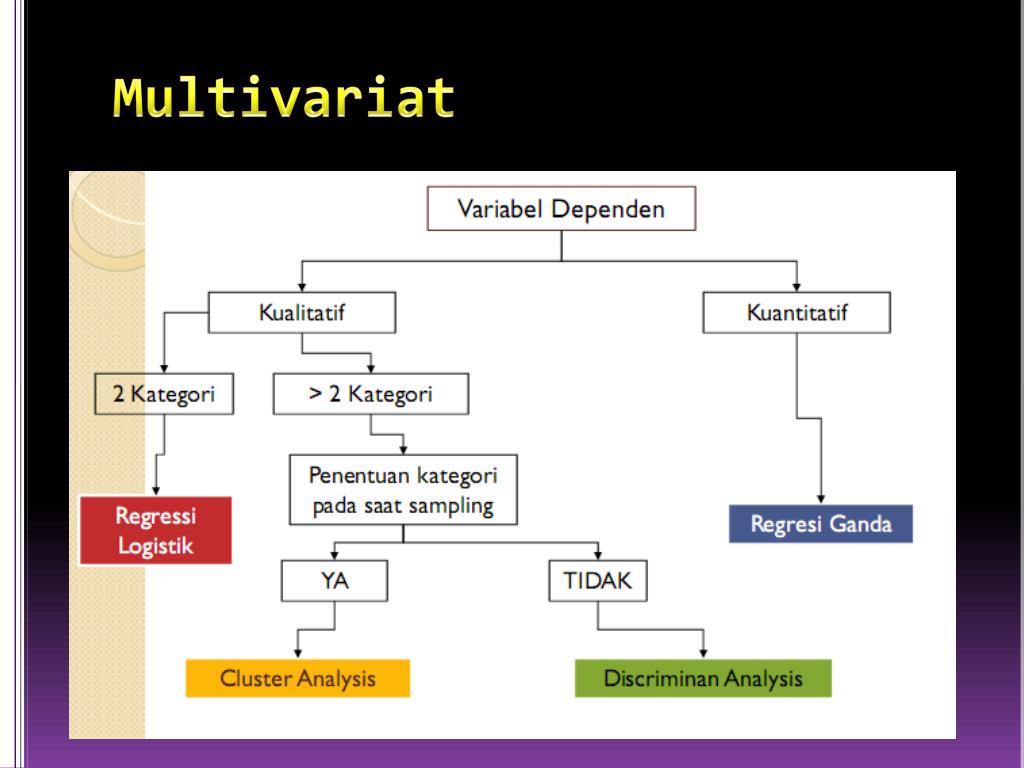 Multivariat

Variabel Dependen

Kualitatif

Kuantitatif

2 Kategori

> 2 Kategori

Penentuan kategori pada saat sampling

Regressi Logistik

Regresi Ganda

YA

TIDAK

Cluster Analysis

Discriminan Analysis